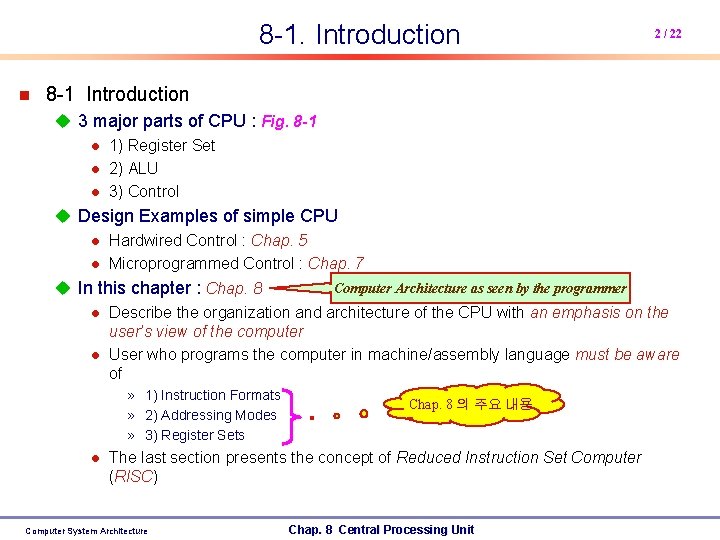 8-1. Introduction

2 / 22

8-1 Introduction

3 major parts of CPU : Fig. 8-1

1) Register Set

2) ALU

3) Control

Design Examples of simple CPU

Hardwired Control : Chap. 5

Microprogrammed Control : Chap. 7

In this chapter : Chap. 8

Computer Architecture as seen by the programmer

Describe the organization and architecture of the CPU with an emphasis on the user's view of the computer

User who programs the computer in machine/assembly language must be aware of

» 1) Instruction Formats

» 2) Addressing Modes

» 3) Register Sets

Chap. 8 의 주요 내용

The last section presents the concept of Reduced Instruction Set Computer (RISC)

Computer System Architecture

Chap. 8 Central Processing Unit